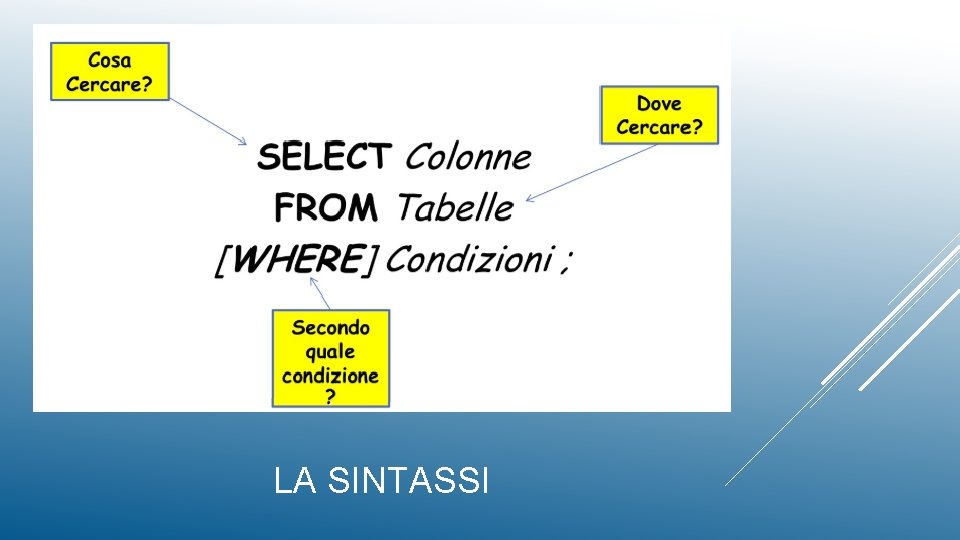 Cosa Cercare?

Dove Cercare?

SELECT Colonne
FROM Tabelle
[WHERE] Condizioni ;

Secondo quale condizione ?

LA SINTASSI